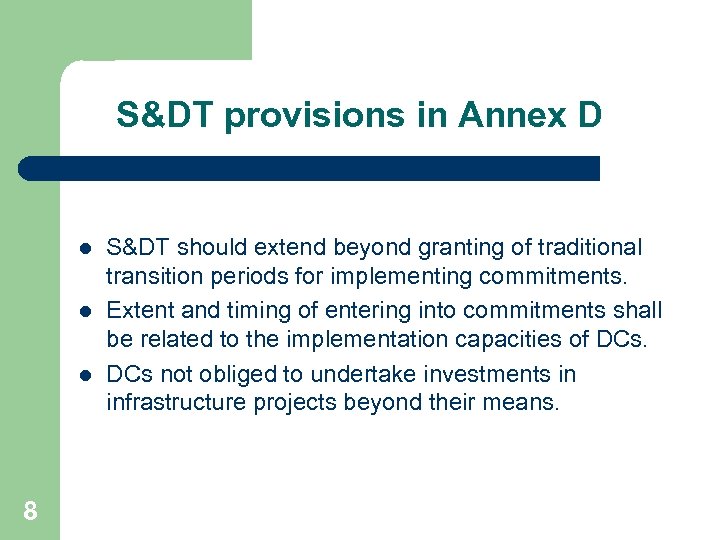 S&DT provisions in Annex D

- S&DT should extend beyond granting of traditional transition periods for implementing commitments.
- Extent and timing of entering into commitments shall be related to the implementation capacities of DCs.
- DCs not obliged to undertake investments in infrastructure projects beyond their means.

8